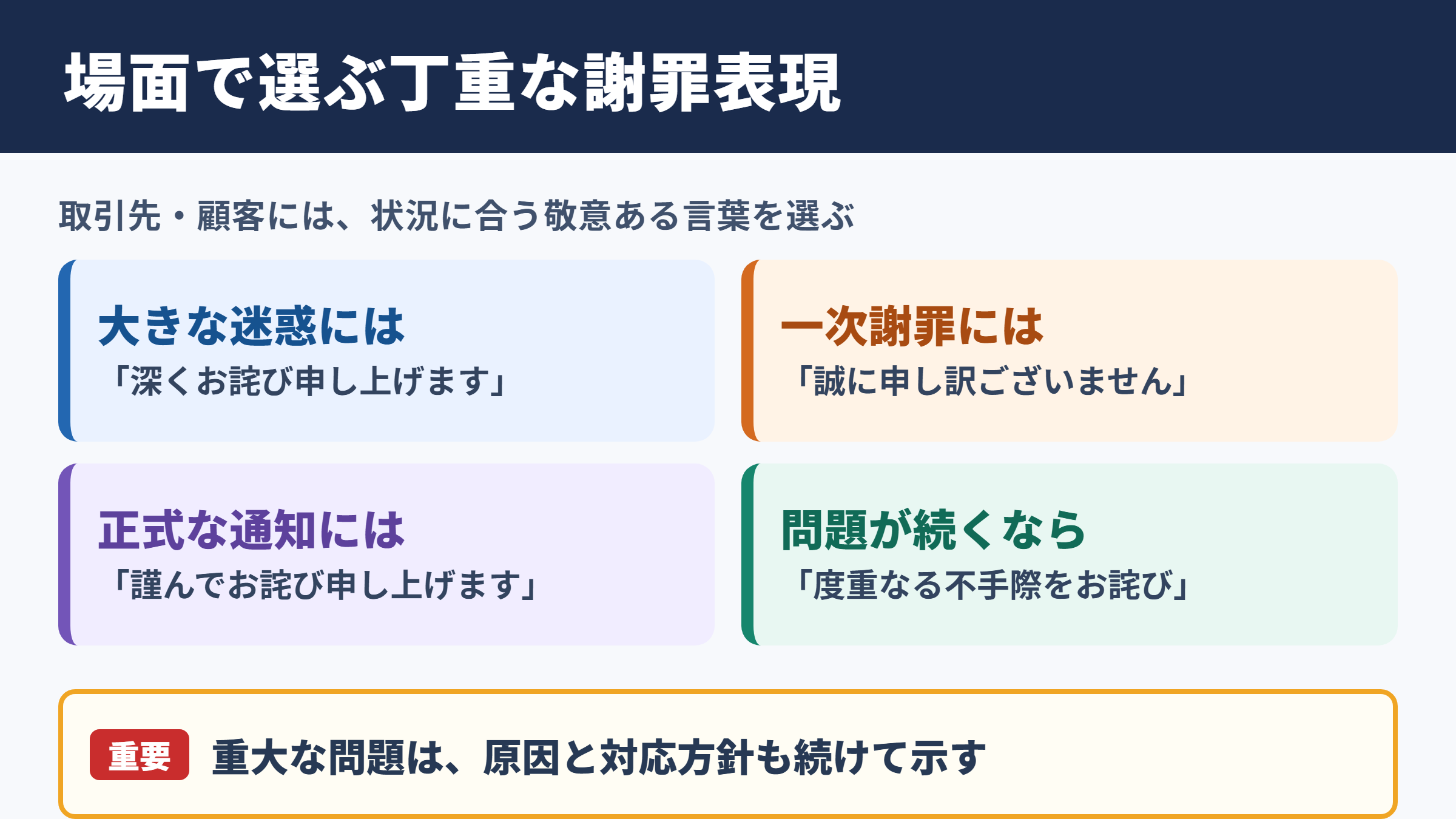 場面で選ぶ丁重な謝罪表現

取引先・顧客には、状況に合う敬意ある言葉を選ぶ

大きな迷惑には
「深くお詫び申し上げます」

一次謝罪には
「誠に申し訳ございません」

正式な通知には
「謹んでお詫び申し上げます」

問題が続くなら
「度重なる不手際をお詫び」

重要 重大な問題は、原因と対応方針も続けて示す